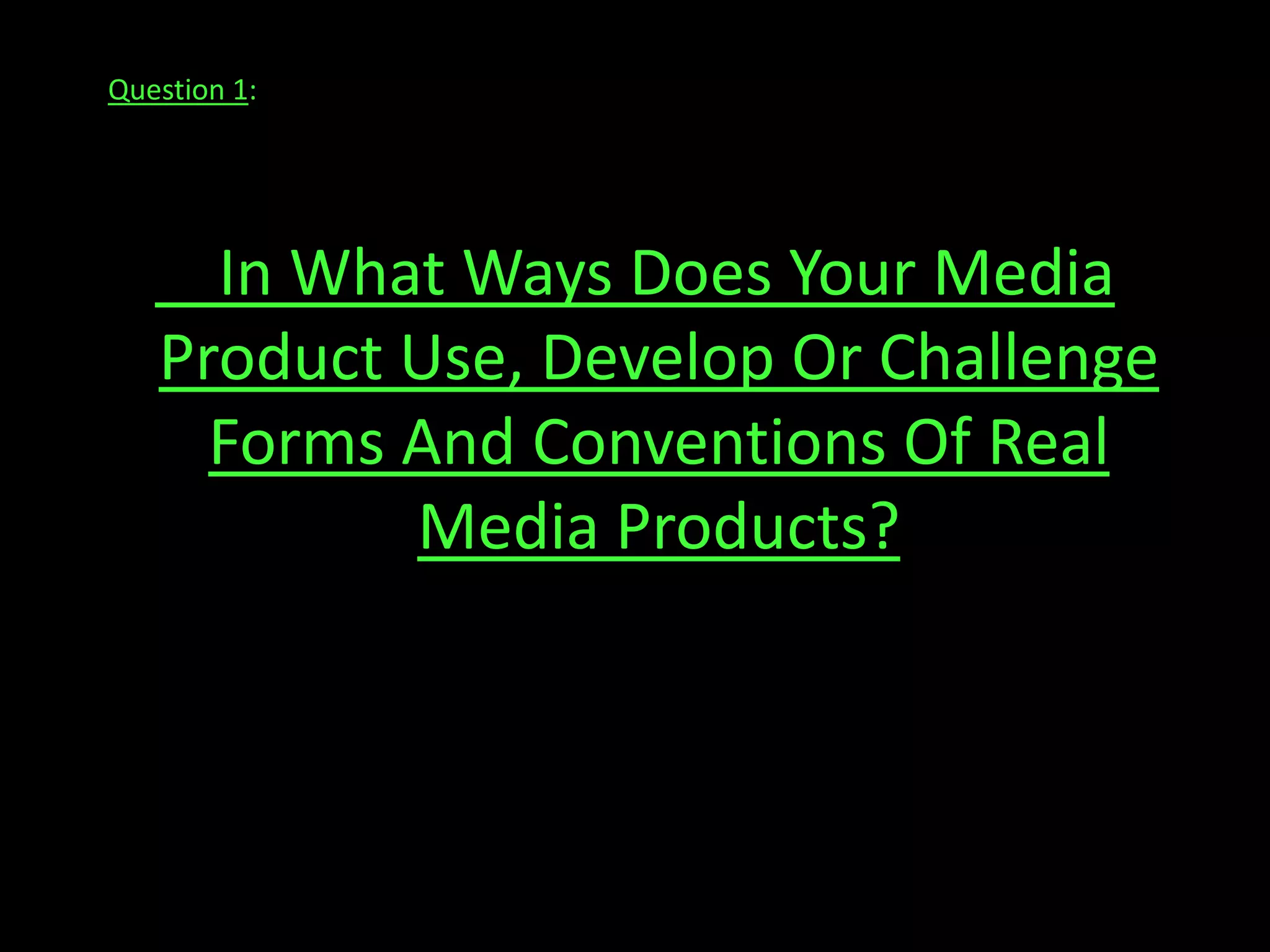 Question 1:

In What Ways Does Your Media Product Use, Develop Or Challenge Forms And Conventions Of Real Media Products?